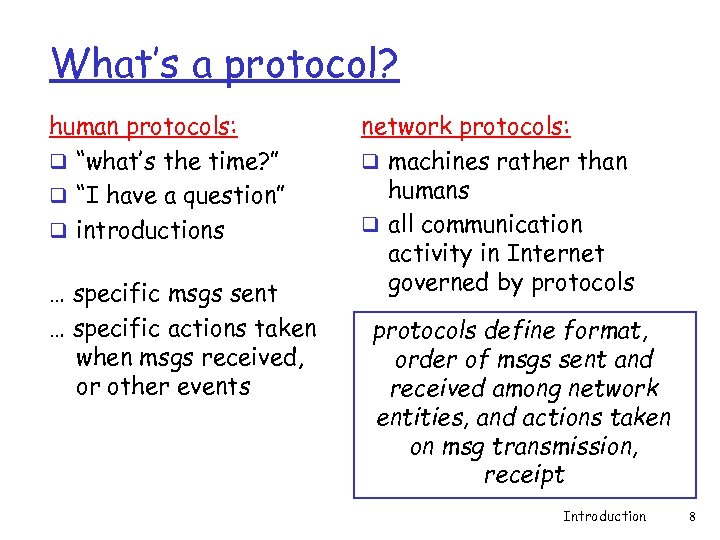 What's a protocol?

human protocols:
❑ "what's the time?"
❑ "I have a question"
❑ introductions

… specific msgs sent
… specific actions taken when msgs received, or other events

network protocols:
❑ machines rather than humans
❑ all communication activity in Internet governed by protocols

protocols define format, order of msgs sent and received among network entities, and actions taken on msg transmission, receipt

Introduction 8